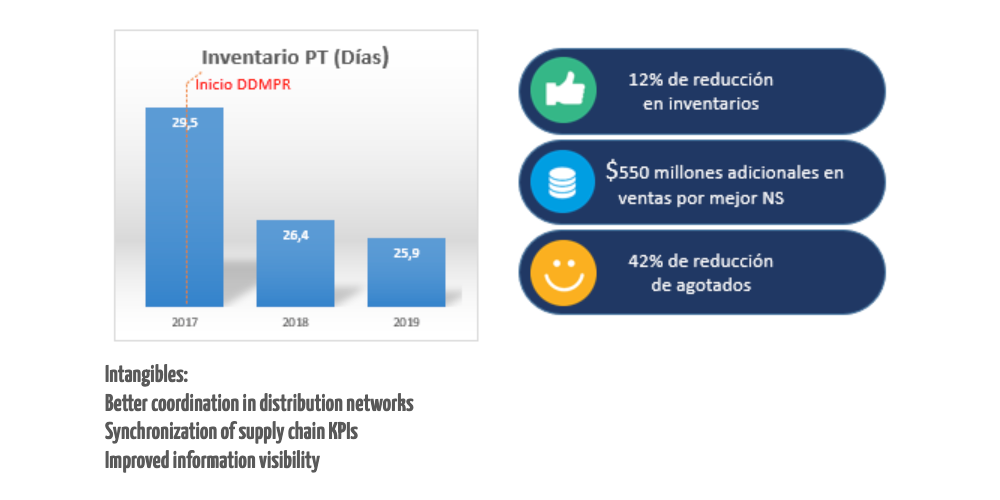 Inventario PT (Días)

Inicio DDMPR

29,5

26,4

25,9

2017

2018

2019

12% de reducción en inventarios

$550 millones adicionales en ventas por mejor NS

42% de reducción de agotados

Intangibles:
Better coordination in distribution networks
Synchronization of supply chain KPIs
Improved information visibility